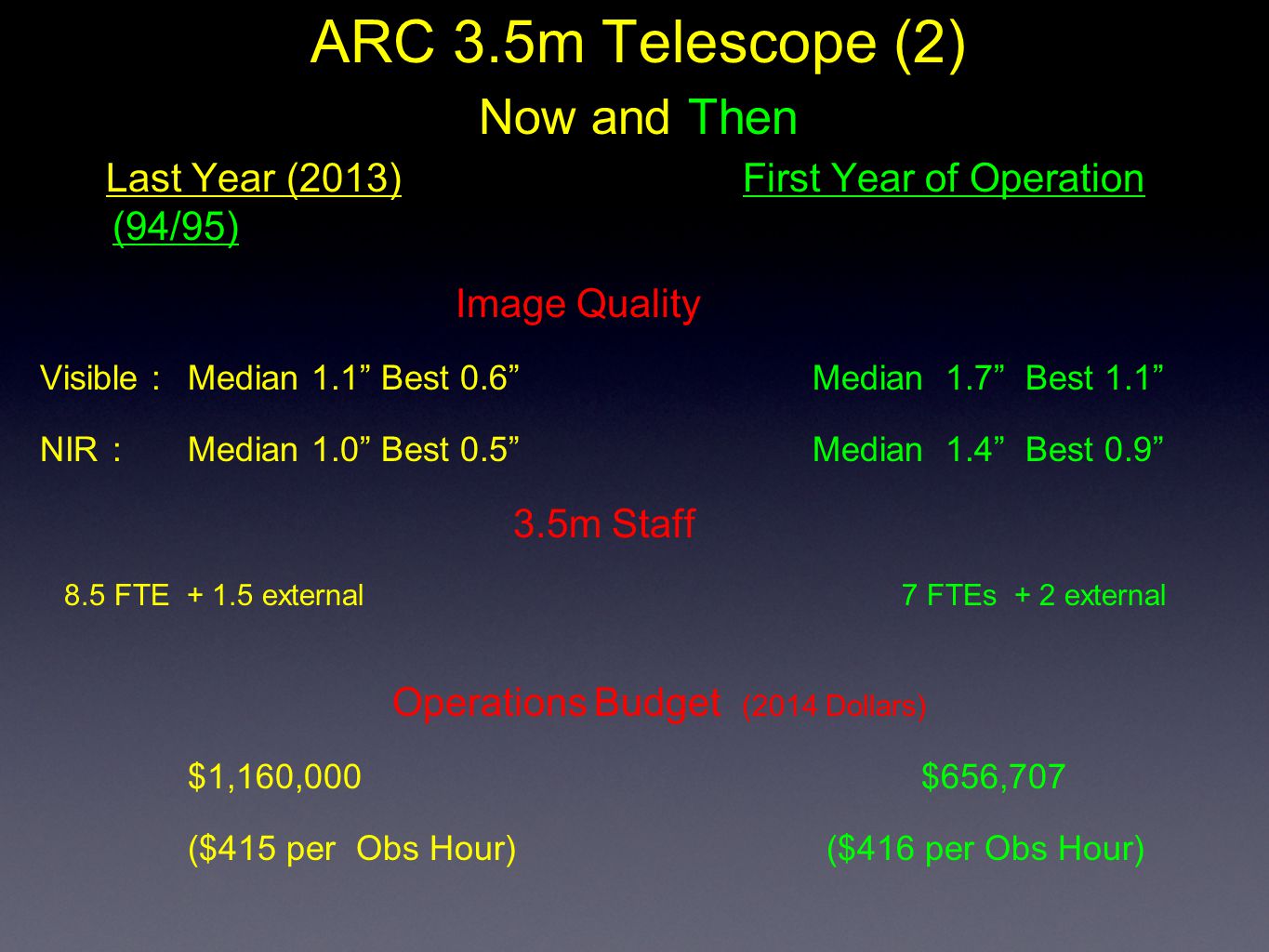 ARC 3.5m Telescope (2)

Now and Then

Last Year (2013) First Year of Operation (94/95)

Image Quality

Visible : Median 1.1” Best 0.6” Median 1.7” Best 1.1”

NIR : Median 1.0” Best 0.5” Median 1.4” Best 0.9”

3.5m Staff

8.5 FTE + 1.5 external 7 FTEs + 2 external

Operations Budget (2014 Dollars)

$1,160,000 $656,707

($415 per Obs Hour) ($416 per Obs Hour)